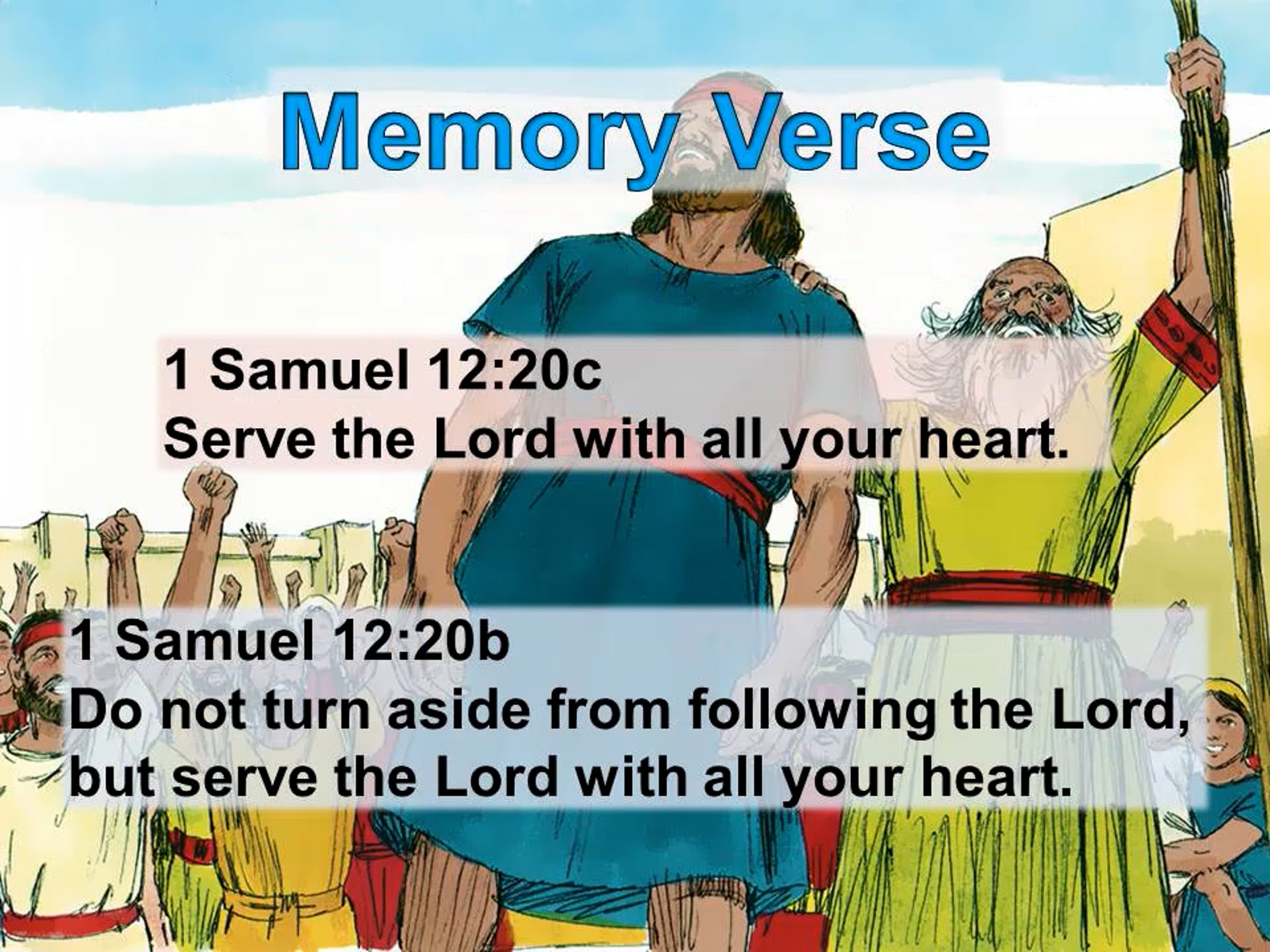 Memory Verse

1 Samuel 12:20c
Serve the Lord with all your heart.

1 Samuel 12:20b
Do not turn aside from following the Lord, but serve the Lord with all your heart.